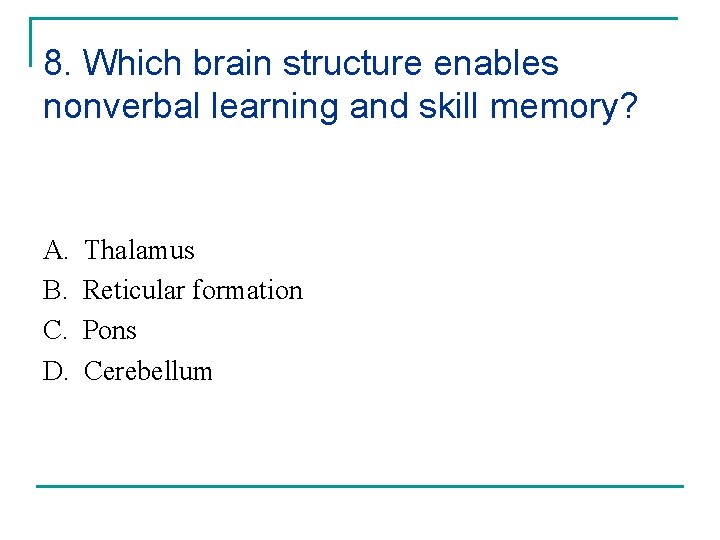 8. Which brain structure enables nonverbal learning and skill memory?

A. Thalamus
B. Reticular formation
C. Pons
D. Cerebellum